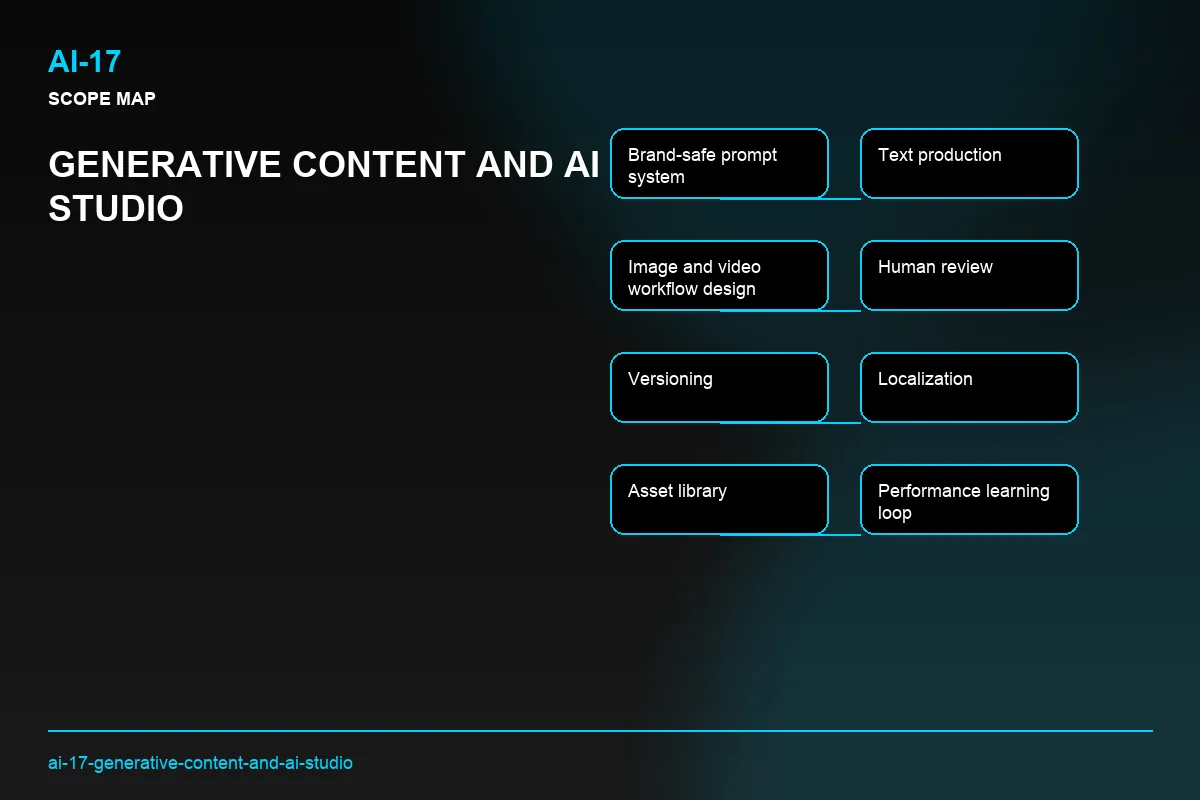 AI-17
SCOPE MAP

GENERATIVE CONTENT AND AI STUDIO

Brand-safe prompt system

Text production

Image and video workflow design

Human review

Versioning

Localization

Asset library

Performance learning loop

ai-17-generative-content-and-ai-studio